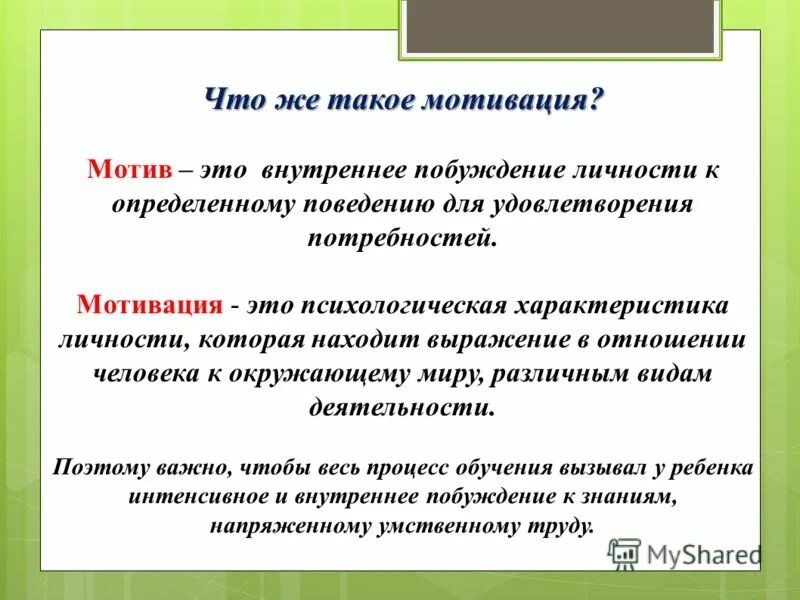 Что же такое мотивация?

Мотив – это внутреннее побуждение личности к определенному поведению для удовлетворения потребностей.

Мотивация - это психологическая характеристика личности, которая находит выражение в отношении человека к окружающему миру, различным видам деятельности.

Поэтому важно, чтобы весь процесс обучения вызывал у ребенка интенсивное и внутреннее побуждение к знаниям, напряженному умственному труду.

MyShared